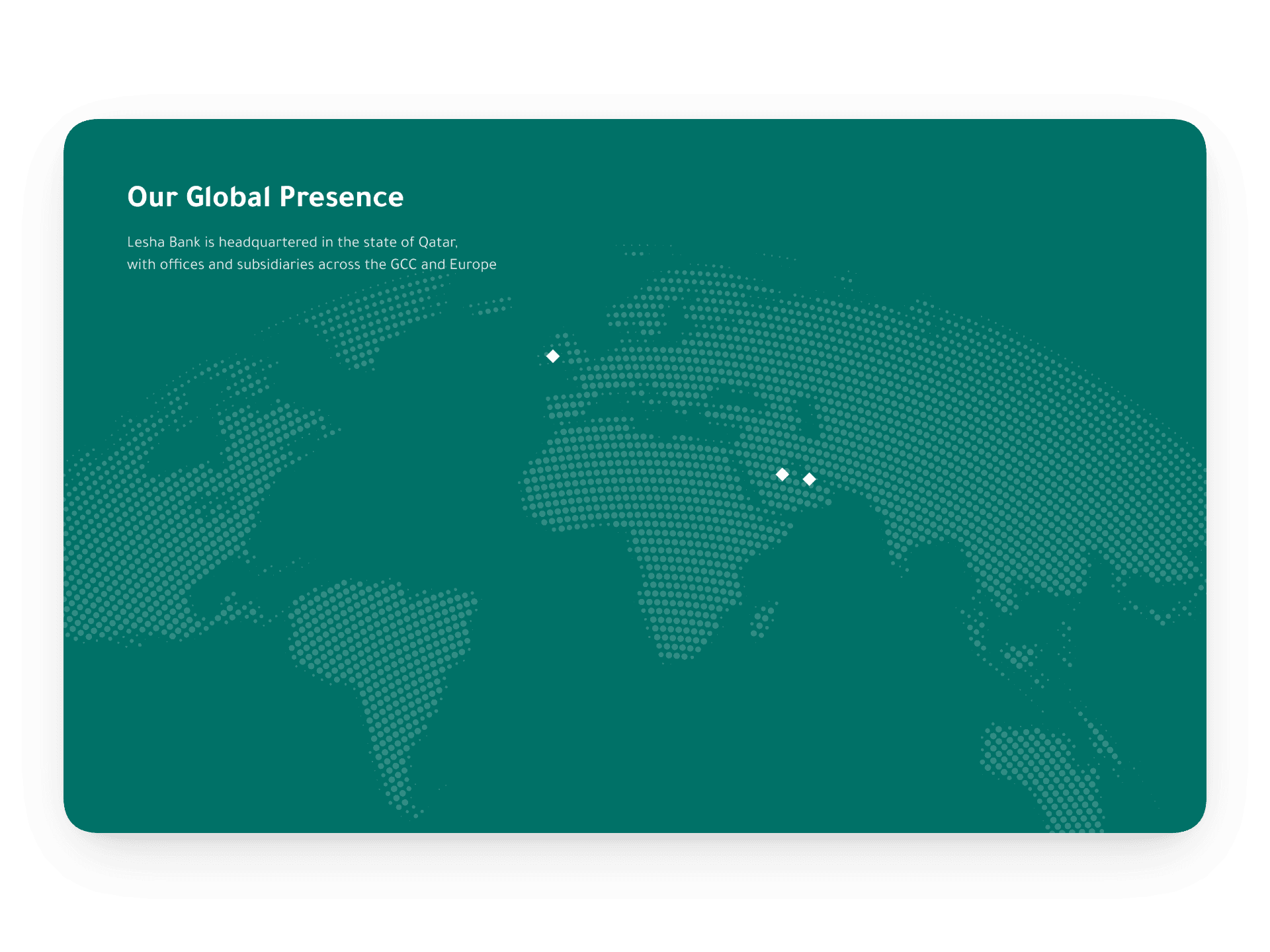 Our Global Presence

Lesha Bank is headquartered in the state of Qatar, with offices and subsidiaries across the GCC and Europe